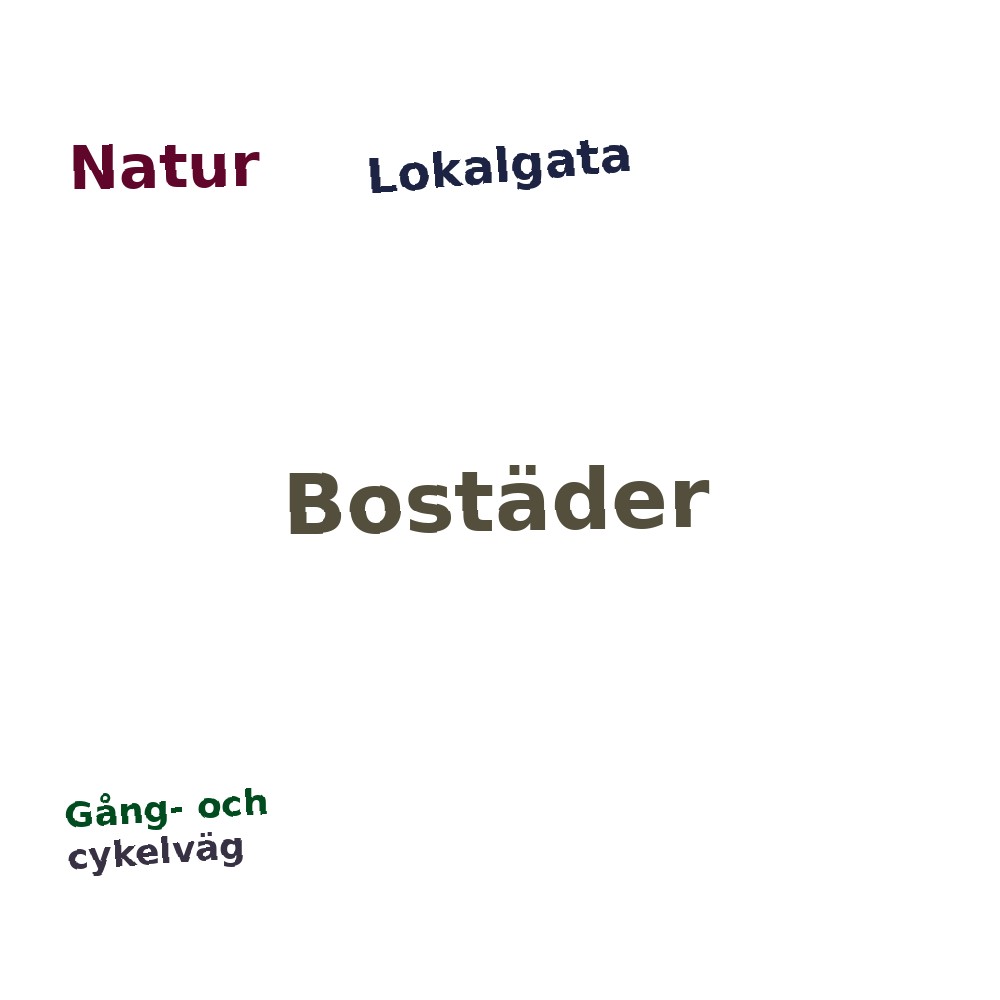 Natur

Lokalgata

Bostäder

Gång- och cykelväg